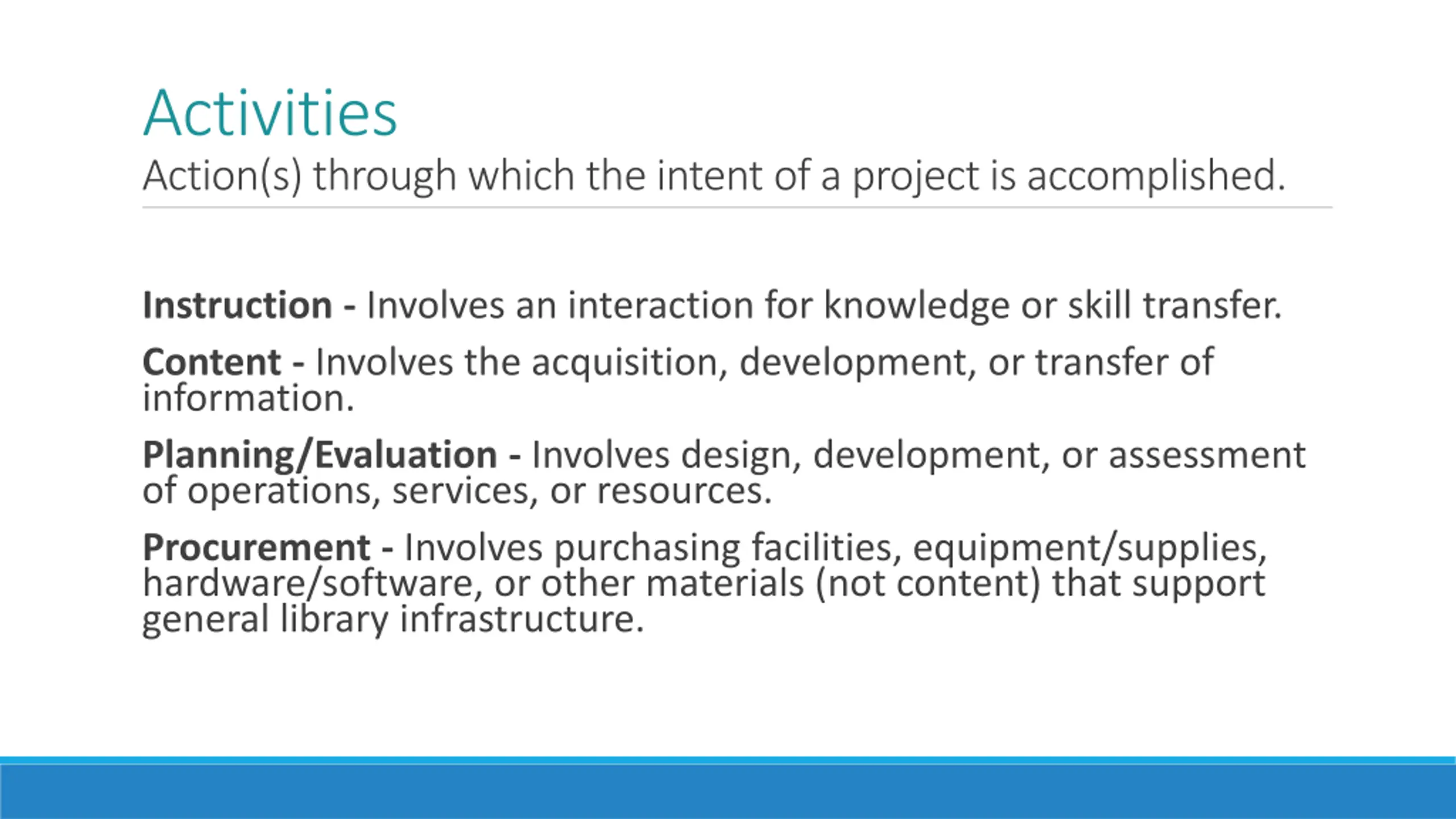 Activities
Action(s) through which the intent of a project is accomplished.

Instruction - Involves an interaction for knowledge or skill transfer.

Content - Involves the acquisition, development, or transfer of information.

Planning/Evaluation - Involves design, development, or assessment of operations, services, or resources.

Procurement - Involves purchasing facilities, equipment/supplies, hardware/software, or other materials (not content) that support general library infrastructure.